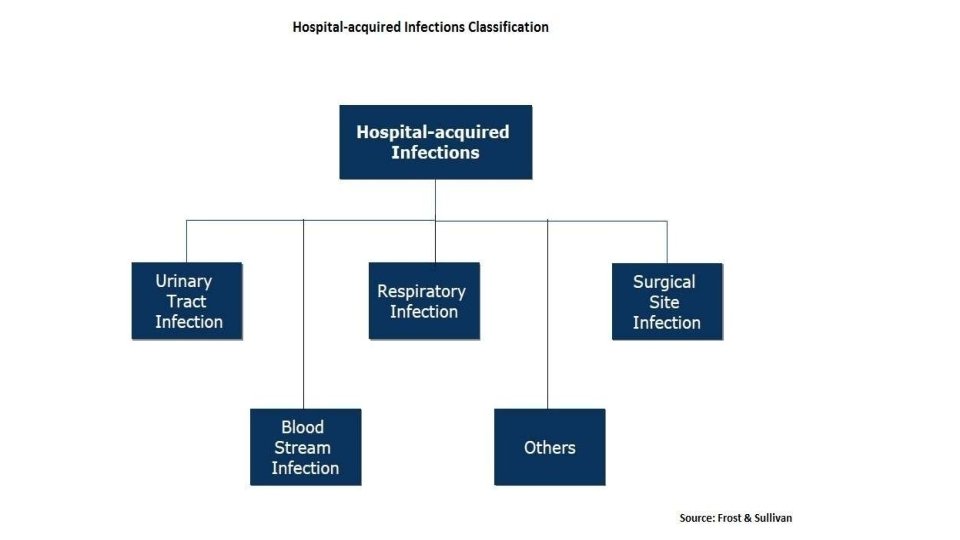 Hospital-acquired Infections Classification

Hospital-acquired Infections

Urinary Tract Infection

Respiratory Infection

Surgical Site Infection

Blood Stream Infection

Others

Source: Frost & Sullivan